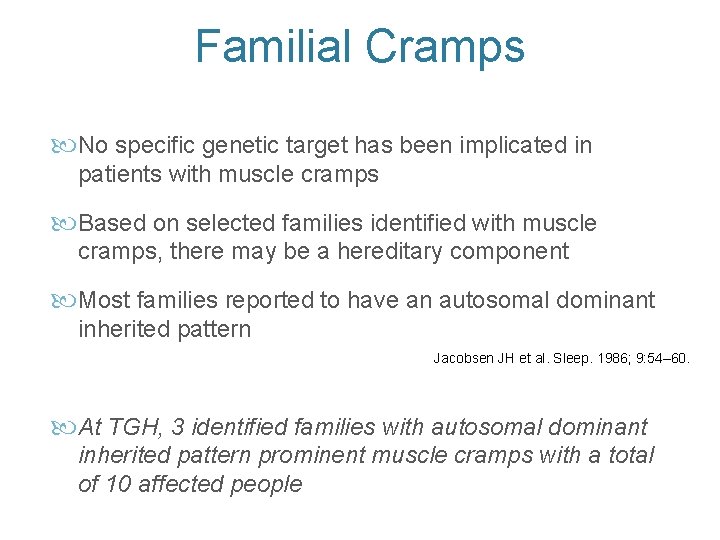 Familial Cramps

No specific genetic target has been implicated in patients with muscle cramps

Based on selected families identified with muscle cramps, there may be a hereditary component

Most families reported to have an autosomal dominant inherited pattern

Jacobsen JH et al. Sleep. 1986; 9:54–60.

At TGH, 3 identified families with autosomal dominant inherited pattern prominent muscle cramps with a total of 10 affected people